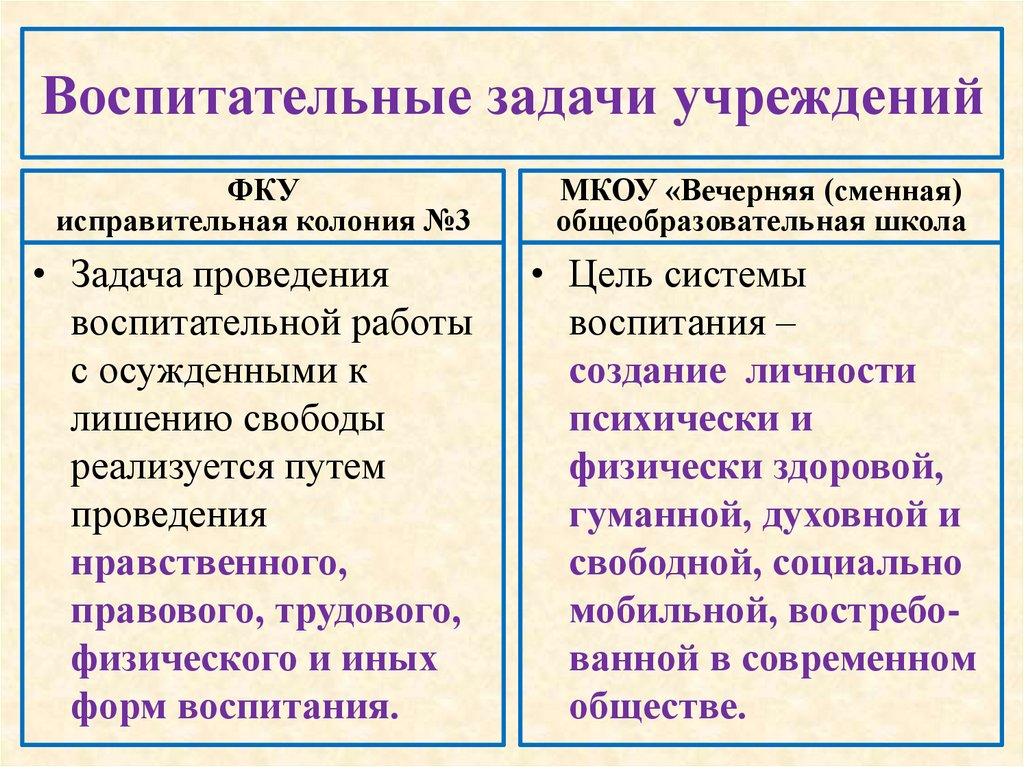 Воспитательные задачи учреждений

ФКУ
исправительная колония №3

• Задача проведения воспитательной работы с осужденными к лишению свободы реализуется путем проведения нравственного, правового, трудового, физического и иных форм воспитания.

МКОУ «Вечерняя (сменная) общеобразовательная школа

• Цель системы воспитания – создание личности психически и физически здоровой, гуманной, духовной и свободной, социально мобильной, востребованной в современном обществе.